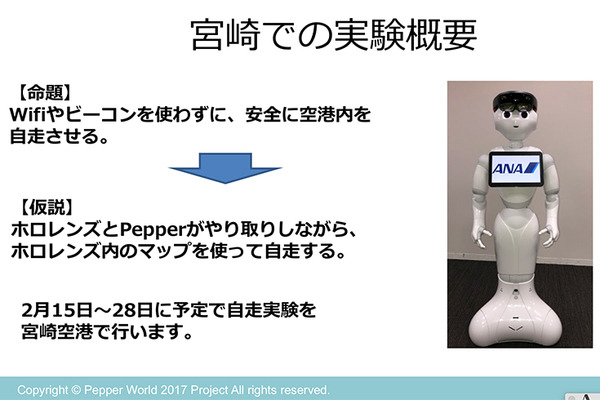 宮崎での実験概要

【命題】
Wifiやビーコンを使わずに、安全に空港内を自走させる。

【仮説】
ホロレンズとPepperがやり取りしながら、ホロレンズ内のマップを使って自走する。

2月15日～28日に予定で自走実験を宮崎空港で行います。

ANA

Copyright © Pepper World 2017 Project All rights reserved.